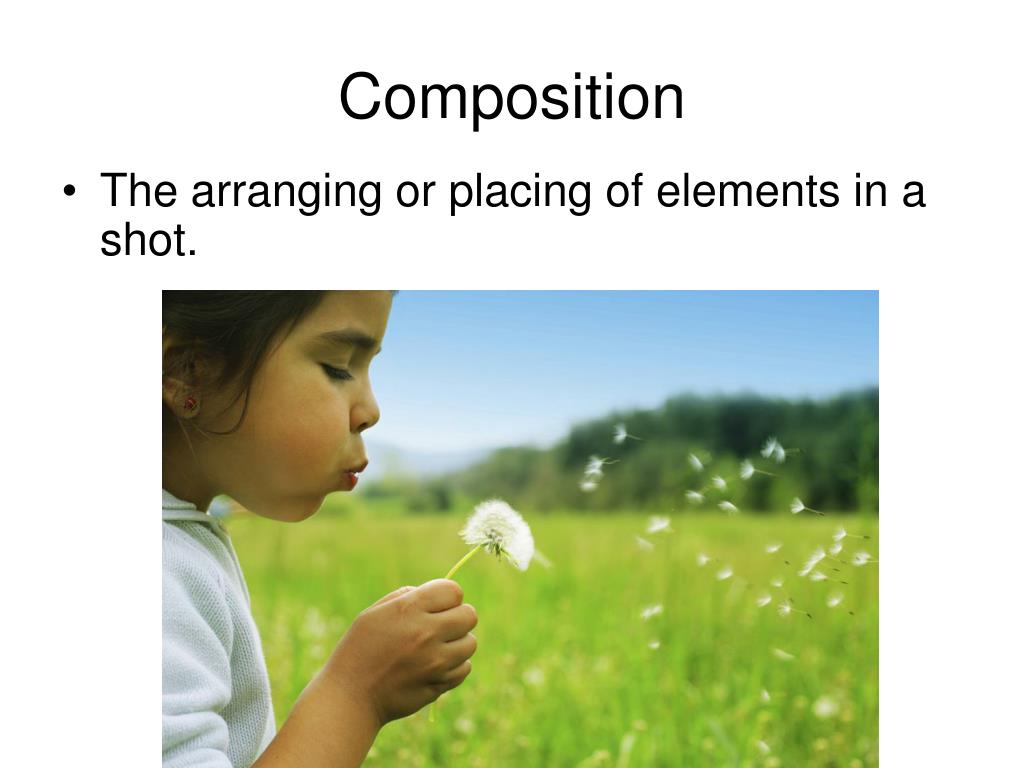 Composition

• The arranging or placing of elements in a shot.